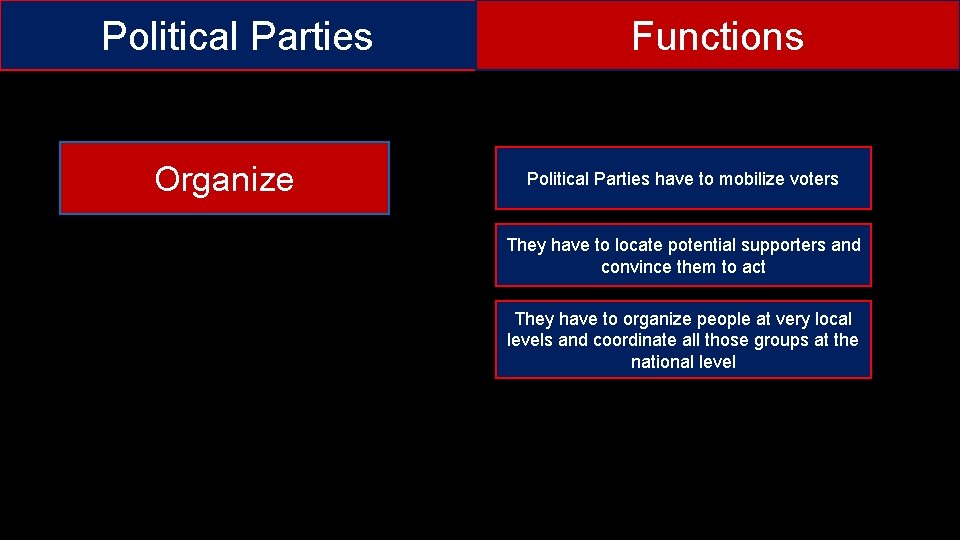 Political Parties

Functions

Organize

Political Parties have to mobilize voters

They have to locate potential supporters and convince them to act

They have to organize people at very local levels and coordinate all those groups at the national level